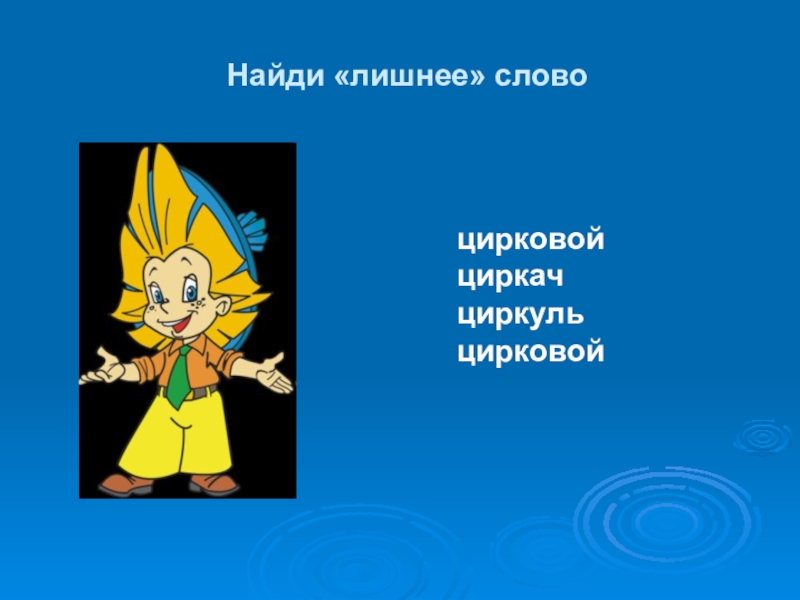 Найди «лишнее» слово

цирковой
циркач
циркуль
цирковой